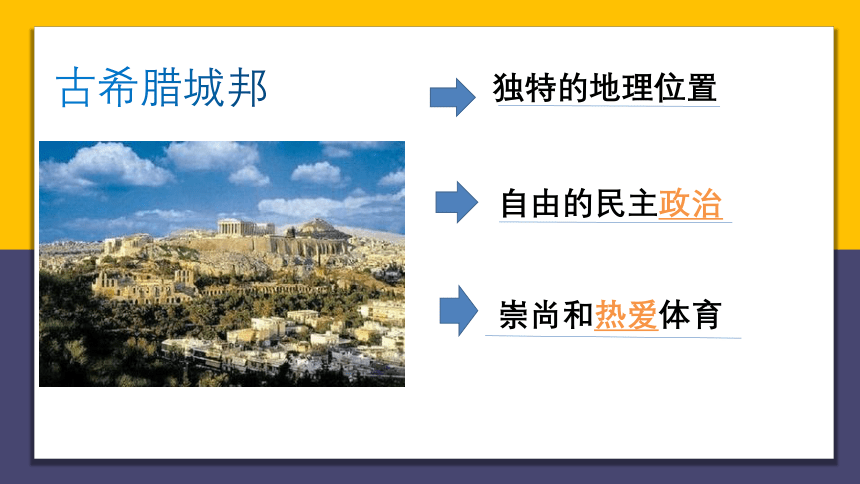 古希腊城邦

独特的地理位置

自由的民主政治

崇尚和热爱体育